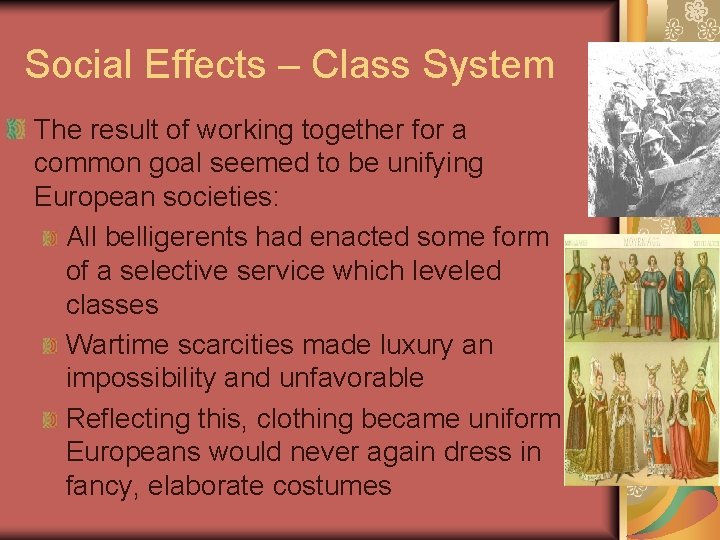 Social Effects – Class System

The result of working together for a common goal seemed to be unifying European societies:

All belligerents had enacted some form of a selective service which leveled classes

Wartime scarcities made luxury an impossibility and unfavorable

Reflecting this, clothing became uniform Europeans would never again dress in fancy, elaborate costumes

MOYEN AGE